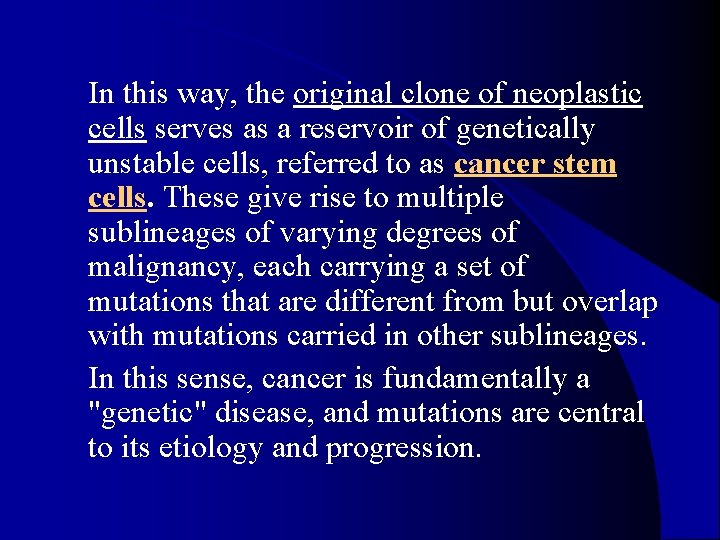 In this way, the original clone of neoplastic cells serves as a reservoir of genetically unstable cells, referred to as cancer stem cells. These give rise to multiple sublineages of varying degrees of malignancy, each carrying a set of mutations that are different from but overlap with mutations carried in other sublineages.

In this sense, cancer is fundamentally a "genetic" disease, and mutations are central to its etiology and progression.